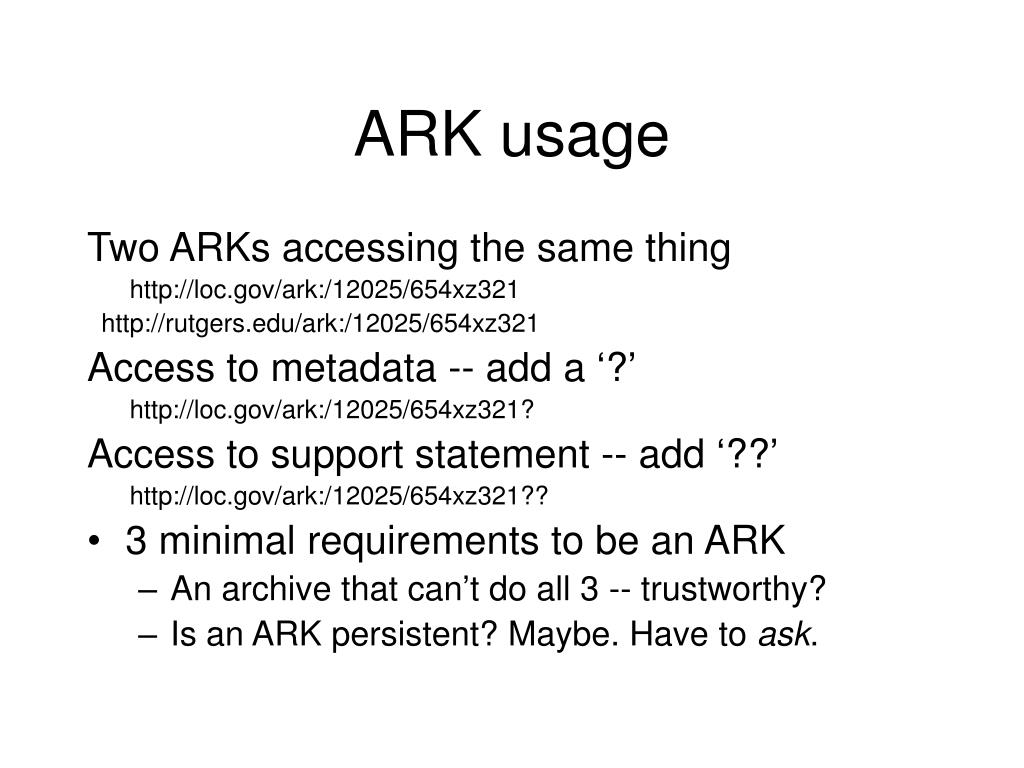 ARK usage

Two ARKs accessing the same thing

http://loc.gov/ark:/12025/654xz321

http://rutgers.edu/ark:/12025/654xz321

Access to metadata -- add a ‘?’

http://loc.gov/ark:/12025/654xz321?

Access to support statement -- add ‘??’

http://loc.gov/ark:/12025/654xz321??

• 3 minimal requirements to be an ARK

– An archive that can’t do all 3 -- trustworthy?

– Is an ARK persistent? Maybe. Have to ask.